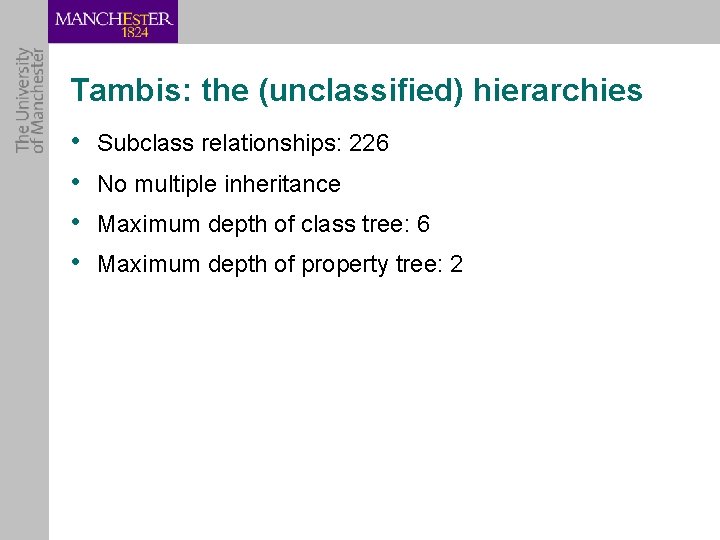 MANCHESTER
1824

The University of Manchester

Tambis: the (unclassified) hierarchies

• Subclass relationships: 226
• No multiple inheritance
• Maximum depth of class tree: 6
• Maximum depth of property tree: 2